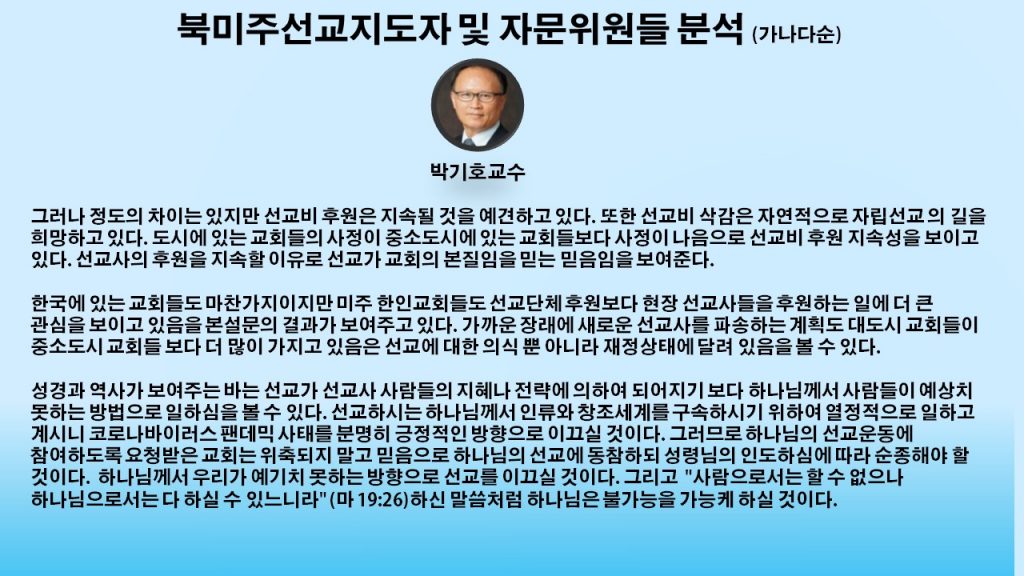 북미주선교지도자 및 자문위원들 분석 (가나다순)

박기호교수

그러나 정도의 차이는 있지만 선교비 후원은 지속될 것을 예견하고 있다. 또한 선교비 삭감은 자연적으로 자립선교 의 길을 희망하고 있다. 도시에 있는 교회들의 사정이 중소도시에 있는 교회들보다 사정이 나음으로 선교비 후원 지속성을 보이고 있다. 선교사의 후원을 지속할 이유로 선교가 교회의 본질임을 믿는 믿음임을 보여준다.

한국에 있는 교회들도 마찬가지이지만 미주 한인교회들도 선교단체 후원보다 현장 선교사들을 후원하는 일에 더 큰 관심을 보이고 있음을 본설문의 결과가 보여주고 있다. 가까운 장래에 새로운 선교사를 파송하는 계획도 대도시 교회들이 중소도시 교회들 보다 더 많이 가지고 있음은 선교에 대한 의식 뿐 아니라 재정상태에 달려 있음을 볼 수 있다.

성경과 역사가 보여주는 바는 선교가 선교사 사람들의 지혜나 전략에 의하여 되어지기 보다 하나님께서 사람들이 예상치 못하는 방법으로 일하심을 볼 수 있다. 선교하시는 하나님께서 인류와 창조세계를 구속하시기 위하여 열정적으로 일하고 계시니 코로나바이러스 팬데믹 사태를 분명히 긍정적인 방향으로 이끄실 것이다. 그러므로 하나님의 선교운동에 참여하도록 요청받은 교회는 위축되지 말고 믿음으로 하나님의 선교에 동참하되 성령님의 인도하심에 따라 순종해야 할 것이다. 하나님께서 우리가 예기치 못하는 방향으로 선교를 이끄실 것이다. 그리고 "사람으로서는 할 수 없으나 하나님으로서는 다 하실 수 있느니라" (마 19:26)하신 말씀처럼 하나님은 불가능을 가능케 하실 것이다.